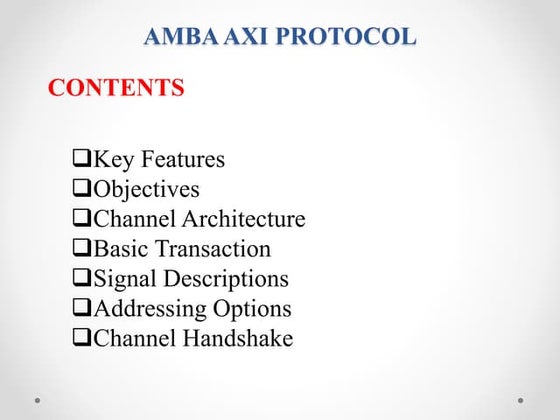 AMBA AXI PROTOCOL

CONTENTS

❑Key Features
❑Objectives
❑Channel Architecture
❑Basic Transaction
❑Signal Descriptions
❑Addressing Options
❑Channel Handshake